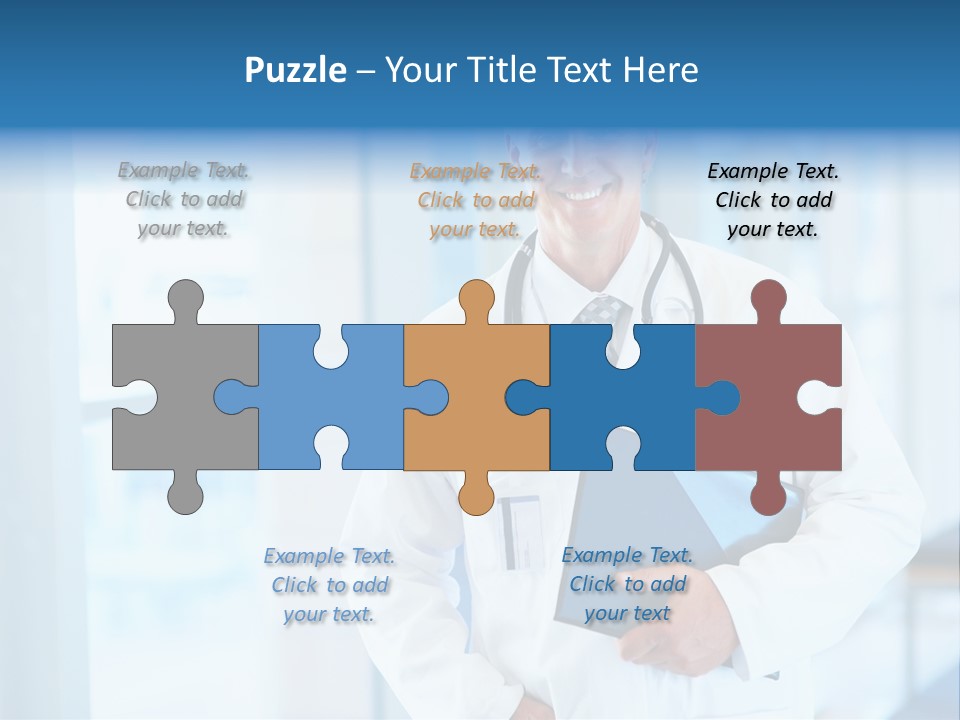 Puzzle – Your Title Text Here

Example Text. Click to add your text.

Example Text. Click to add your text.

Example Text. Click to add your text.

Example Text. Click to add your text.

Example Text. Click to add your text